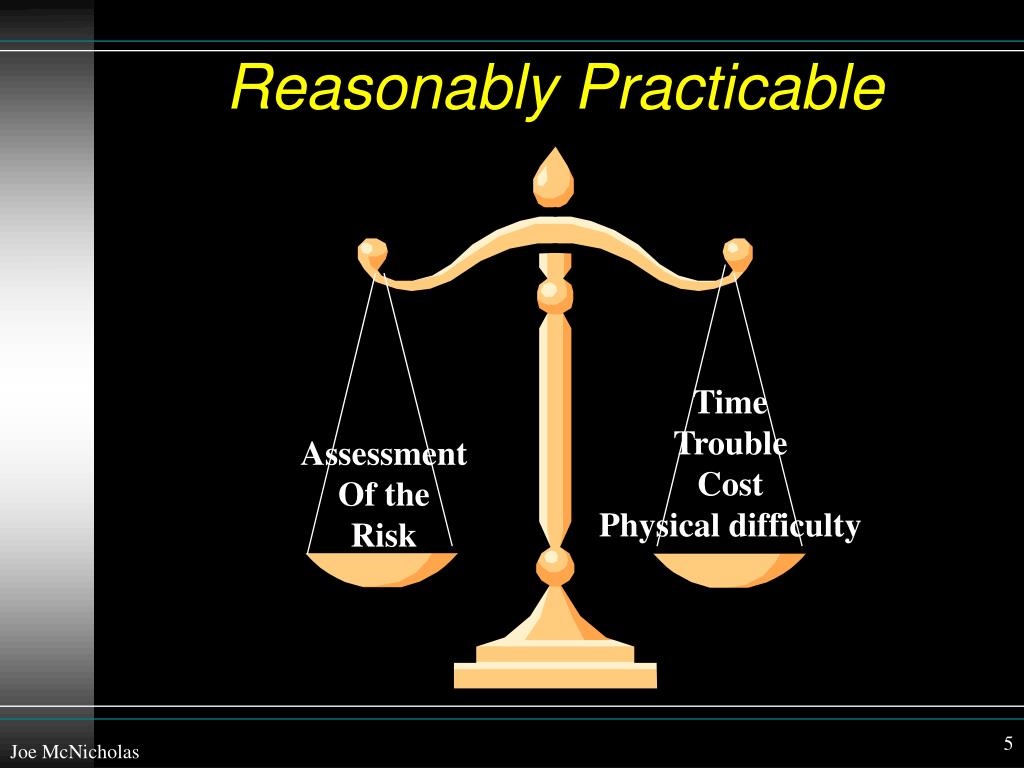 Reasonably Practicable

Assessment
Of the
Risk

Time
Trouble
Cost
Physical difficulty

Joe McNicholas

5